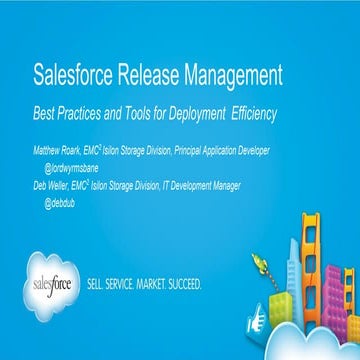 Salesforce Release Management

Best Practices and Tools for Deployment Efficiency

Matthew Roark, EMC$^2$ Isilon Storage Division, Principal Application Developer
@lordwyrmsbane
Deb Weller, EMC$^2$ Isilon Storage Division, IT Development Manager
@debdub

salesforce

SELL. SERVICE. MARKET. SUCCEED.